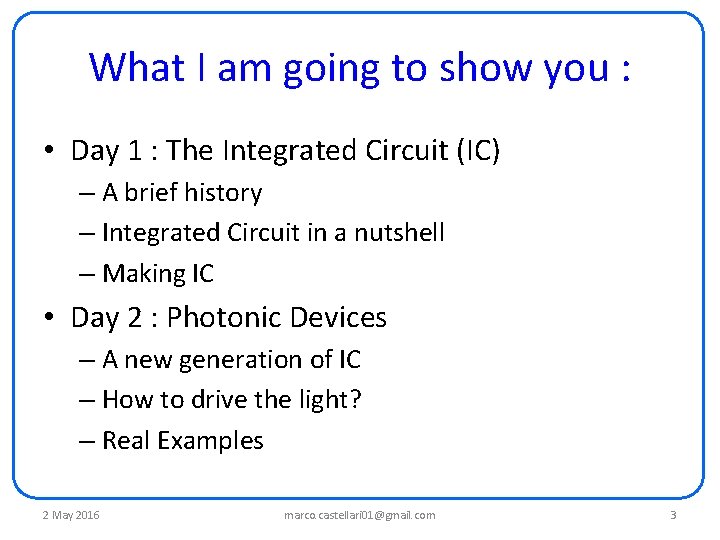 What I am going to show you :

• Day 1 : The Integrated Circuit (IC)
– A brief history
– Integrated Circuit in a nutshell
– Making IC

• Day 2 : Photonic Devices
– A new generation of IC
– How to drive the light?
– Real Examples

2 May 2016 marco.castellari01@gmail.com 3